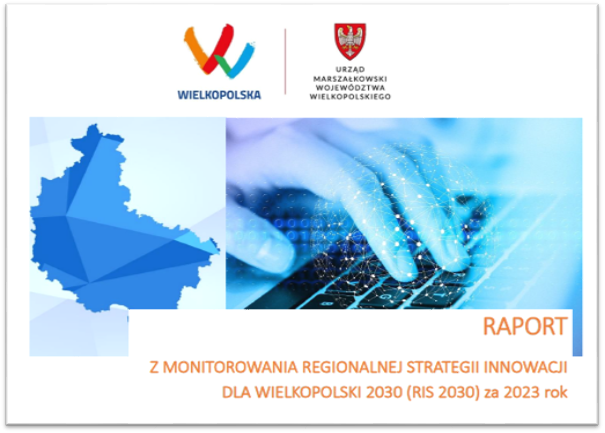 WIELKOPOLSKA

URZĄD MARSZAŁKOWSKI WOJEWÓDZTWA WIELKOPOLSKIEGO

RAPORT

Z MONITOROWANIA REGIONALNEJ STRATEGII INNOWACJI DLA WIELKOPOLSKI 2030 (RIS 2030) za 2023 rok